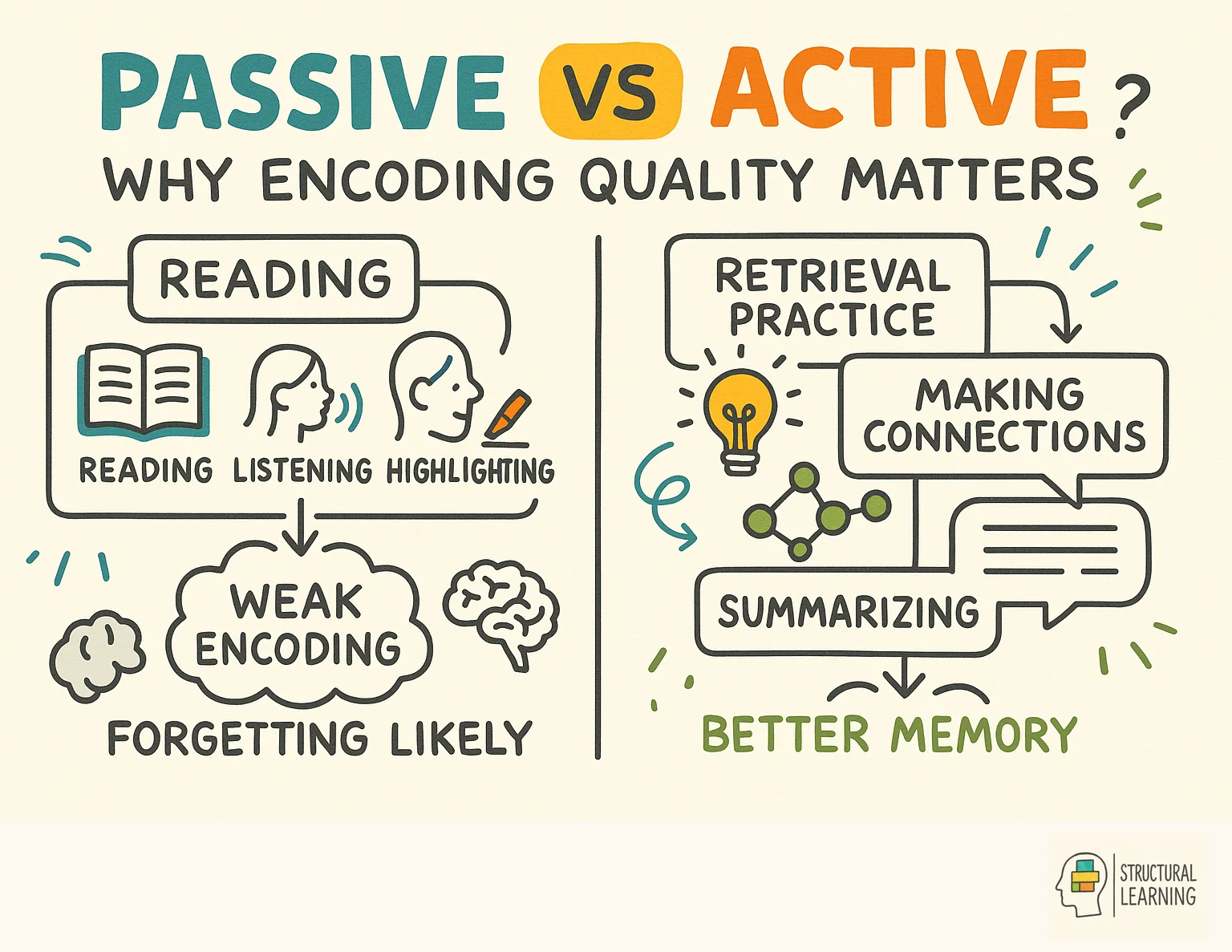 PASSIVE VS ACTIVE ?

WHY ENCODING QUALITY MATTERS

READING

READING LISTENING HIGHLIGHTING

WEAK ENCODING

FORGETTING LIKELY

RETRIEVAL PRACTICE

MAKING CONNECTIONS

SUMMARIZING

BETTER MEMORY

STRUCTURAL LEARNING